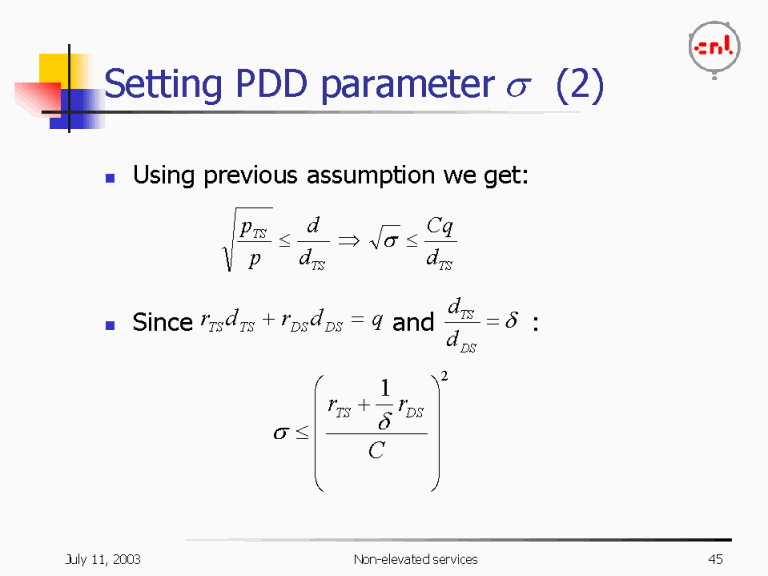 cnl

Setting PDD parameter $\sigma$ (2)

Using previous assumption we get:

$\sqrt{\frac{p_{TS}}{p}} \leq \frac{d}{d_{TS}} \Rightarrow \sqrt{\sigma} \leq \frac{Cq}{d_{TS}}$

Since $r_{TS}d_{TS} + r_{DS}d_{DS} = q$ and $\frac{d_{TS}}{d_{DS}} = \delta$ :

$\sigma \leq \left( \frac{r_{TS} + \frac{1}{\delta} r_{DS}}{C} \right)^2$

July 11, 2003

Non-elevated services

45